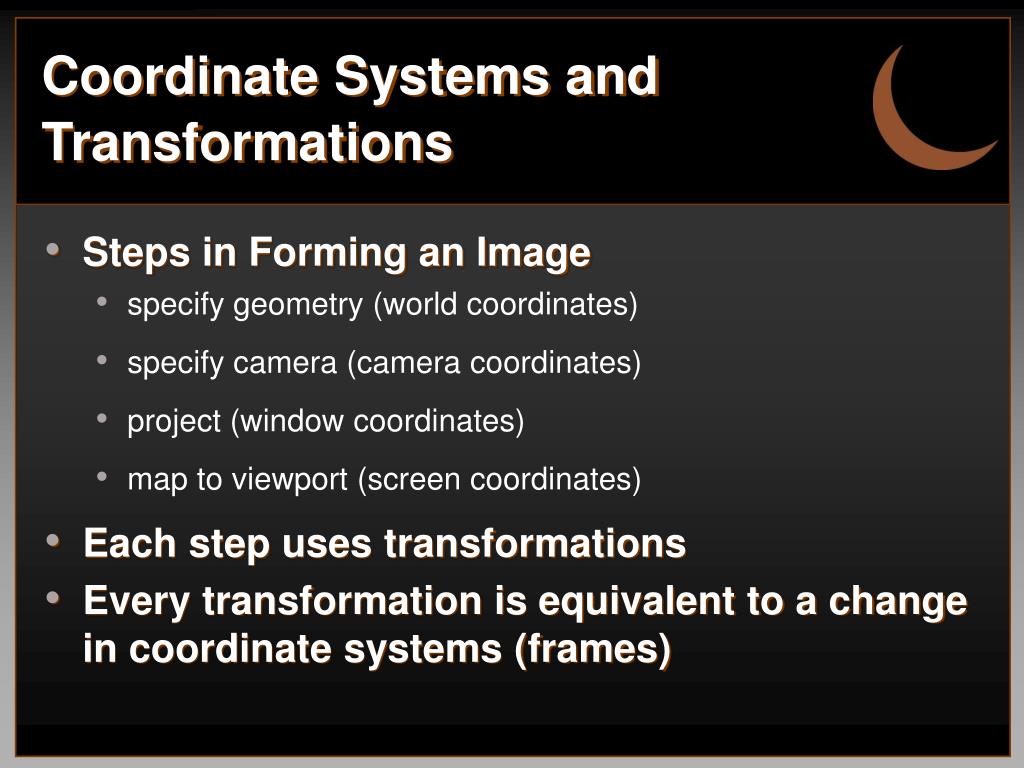 Coordinate Systems and Transformations

• Steps in Forming an Image
  • specify geometry (world coordinates)
  • specify camera (camera coordinates)
  • project (window coordinates)
  • map to viewport (screen coordinates)
• Each step uses transformations
• Every transformation is equivalent to a change in coordinate systems (frames)